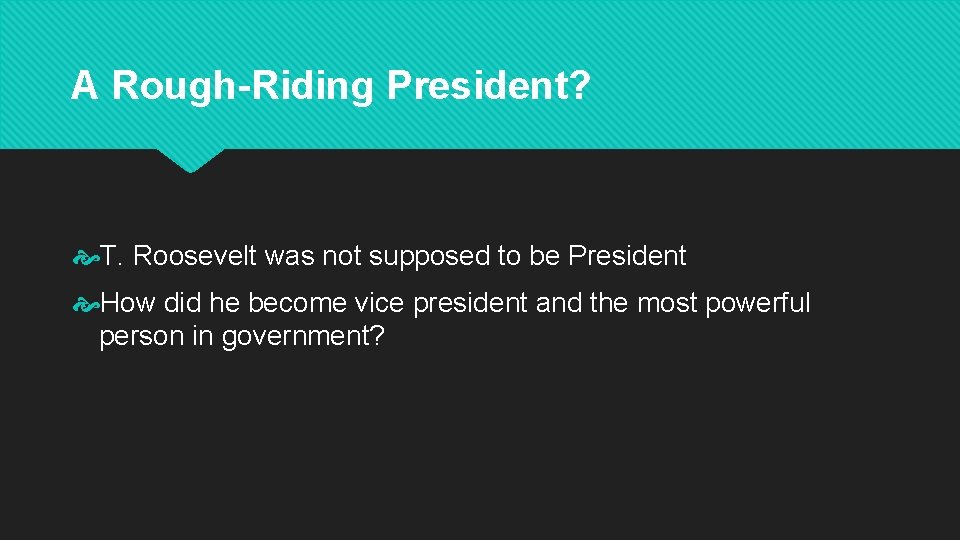 A Rough-Riding President?

T. Roosevelt was not supposed to be President

How did he become vice president and the most powerful person in government?